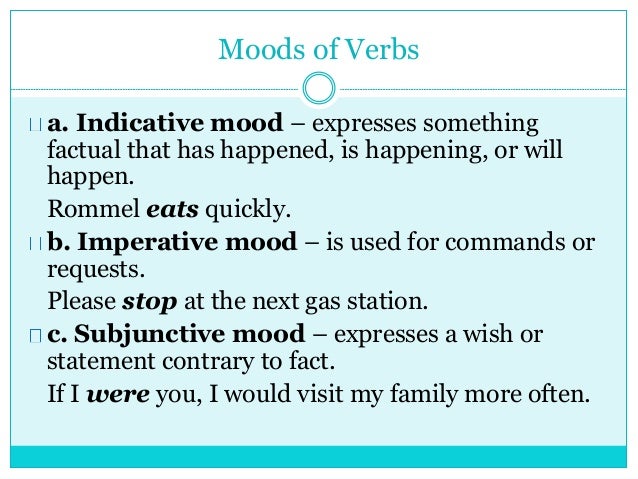 Moods of Verbs

a. Indicative mood – expresses something factual that has happened, is happening, or will happen.

Rommel eats quickly.

b. Imperative mood – is used for commands or requests.

Please stop at the next gas station.

c. Subjunctive mood – expresses a wish or statement contrary to fact.

If I were you, I would visit my family more often.